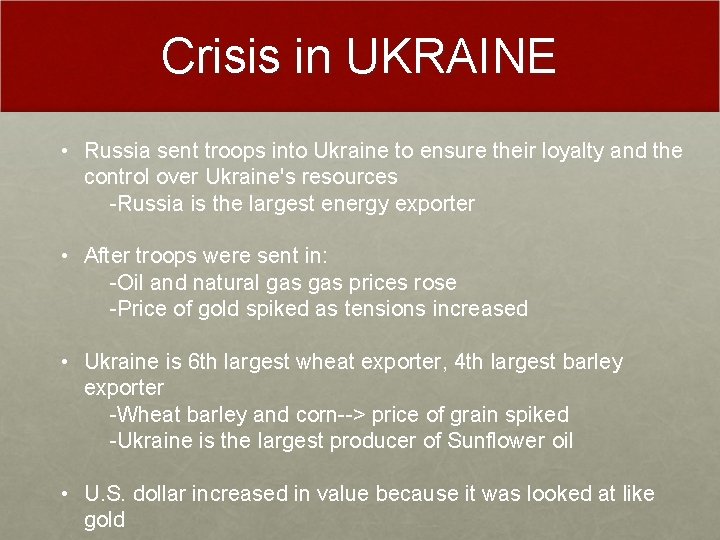 Crisis in UKRAINE

• Russia sent troops into Ukraine to ensure their loyalty and the control over Ukraine's resources
-Russia is the largest energy exporter

• After troops were sent in:
-Oil and natural gas gas prices rose
-Price of gold spiked as tensions increased

• Ukraine is 6th largest wheat exporter, 4th largest barley exporter
-Wheat barley and corn--> price of grain spiked
-Ukraine is the largest producer of Sunflower oil

• U.S. dollar increased in value because it was looked at like gold